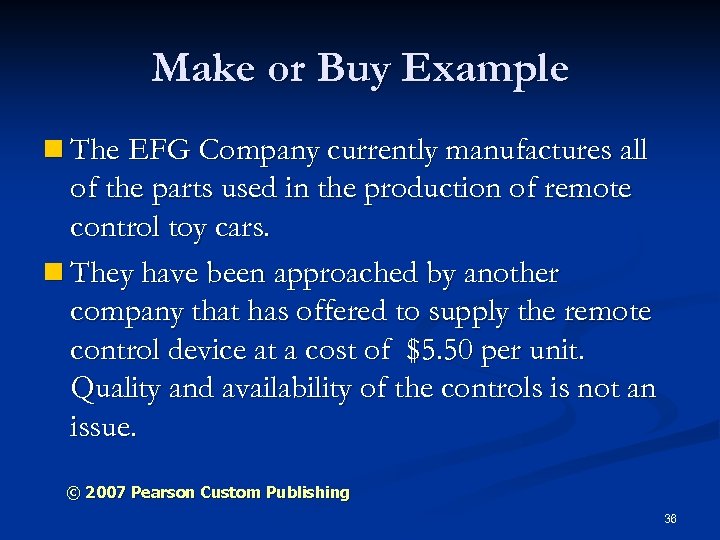 Make or Buy Example

The EFG Company currently manufactures all of the parts used in the production of remote control toy cars.

They have been approached by another company that has offered to supply the remote control device at a cost of \$5.50 per unit. Quality and availability of the controls is not an issue.

© 2007 Pearson Custom Publishing

36